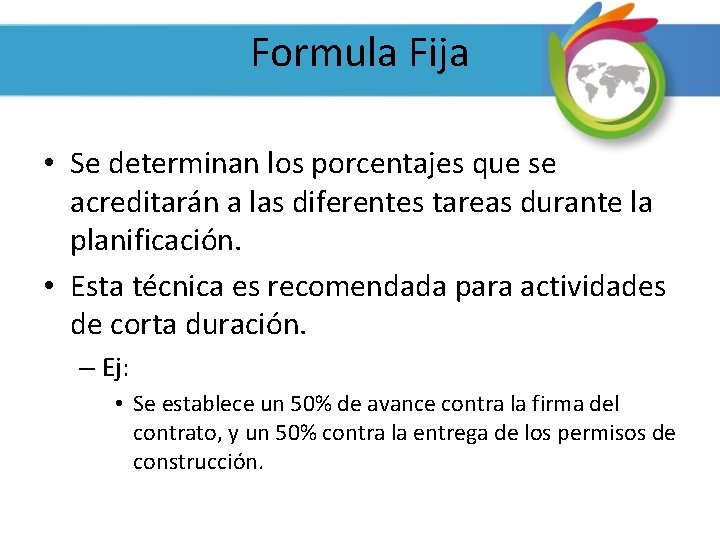 Formula Fija

• Se determinan los porcentajes que se acreditarán a las diferentes tareas durante la planificación.

• Esta técnica es recomendada para actividades de corta duración.

– Ej:

• Se establece un 50% de avance contra la firma del contrato, y un 50% contra la entrega de los permisos de construcción.